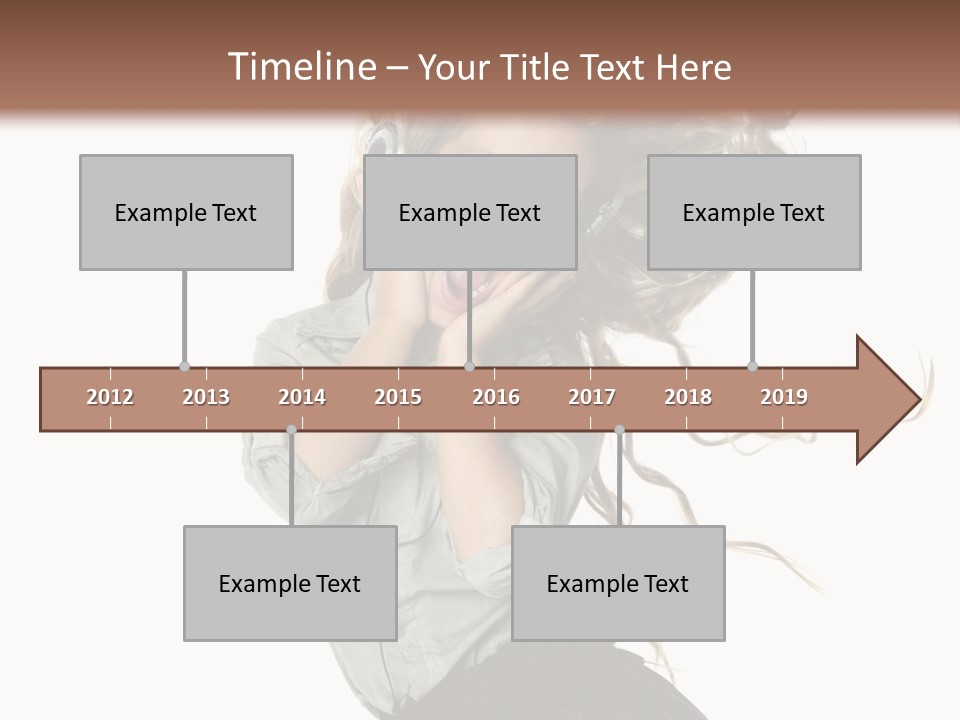 Timeline – Your Title Text Here

Example Text

Example Text

Example Text

2012 2013 2014 2015 2016 2017 2018 2019

Example Text

Example Text